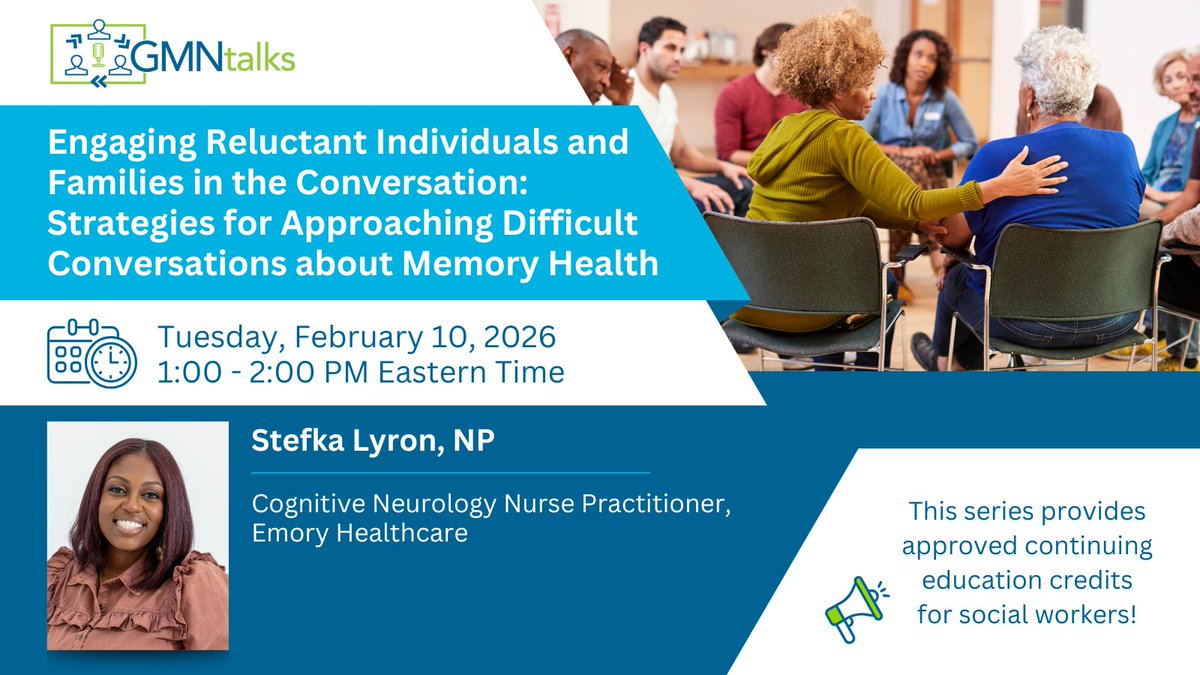 GMNtalks

Engaging Reluctant Individuals and Families in the Conversation: Strategies for Approaching Difficult Conversations about Memory Health

Tuesday, February 10, 2026
1:00 - 2:00 PM Eastern Time

Stefka Lyron, NP

Cognitive Neurology Nurse Practitioner, Emory Healthcare

This series provides approved continuing education credits for social workers!